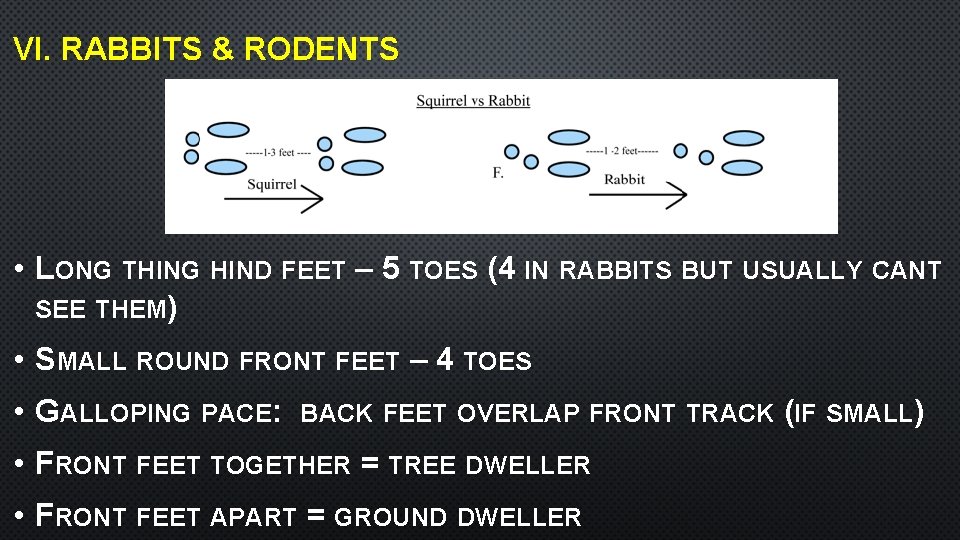 VI. RABBITS & RODENTS

Squirrel vs Rabbit

-----1-3 feet ----

Squirrel

F.

-----1 -2 feet------

Rabbit

• Long thing hind feet – 5 toes (4 in rabbits but usually cant see them)

• Small round front feet – 4 toes

• Galloping pace: back feet overlap front track (if small)

• Front feet together = tree dweller

• Front feet apart = ground dweller